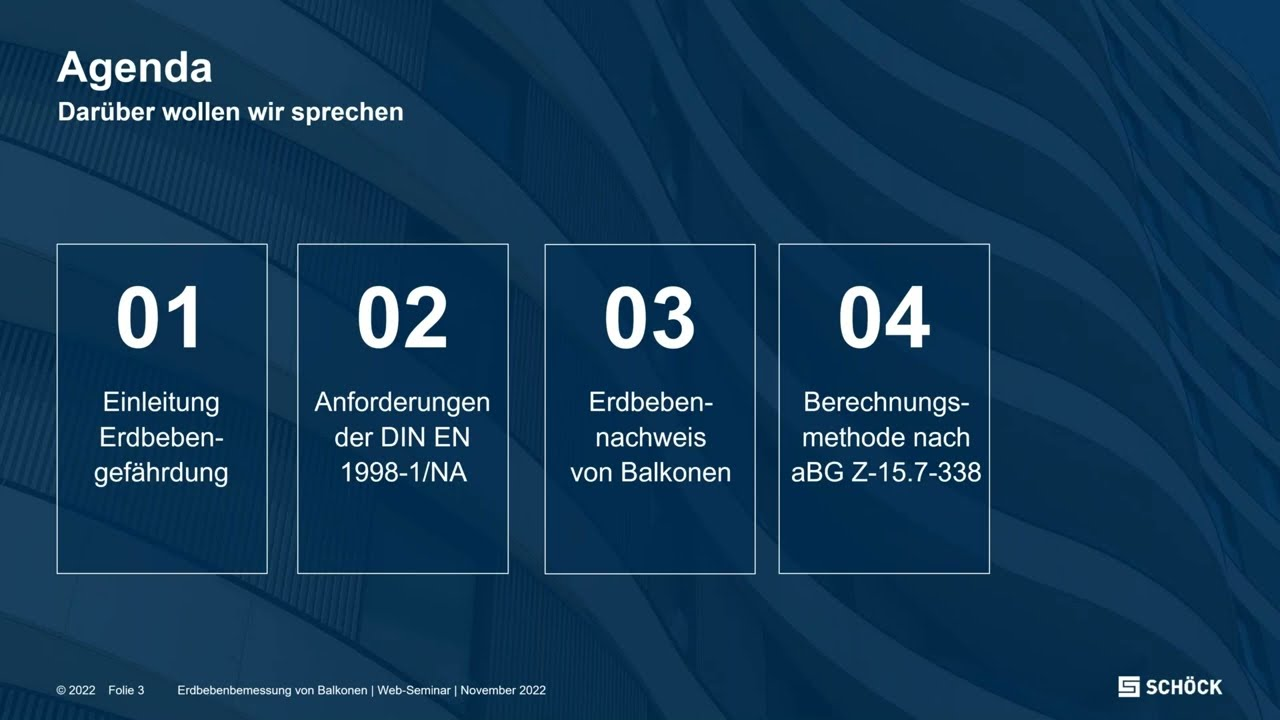 Agenda
Darüber wollen wir sprechen

01
Einleitung Erdbebengefährdung

02
Anforderungen der DIN EN 1998-1/NA

03
Erdbebennachweis von Balkonen

04
Berechnungsmethode nach aBG Z-15.7-338

© 2022 Folie 3 Erdbebenbemessung von Balkonen | Web-Seminar | November 2022

SCHÖCK